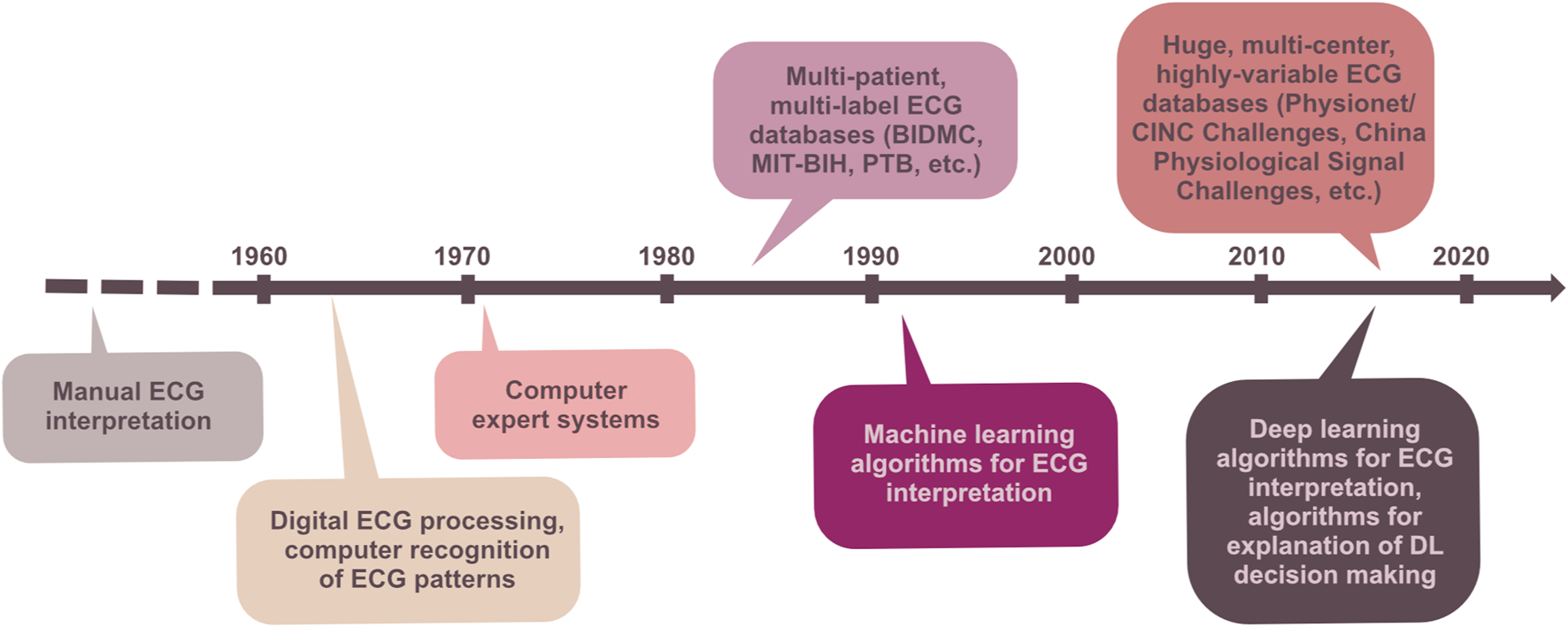 Multi-patient, multi-label ECG databases (BIDMC, MIT-BIH, PTB, etc.)

Huge, multi-center, highly-variable ECG databases (Physionet/ CINC Challenges, China Physiological Signal Challenges, etc.)

1960

1970

1980

1990

2000

2010

2020

Manual ECG interpretation

Digital ECG processing, computer recognition of ECG patterns

Computer expert systems

Machine learning algorithms for ECG interpretation

Deep learning algorithms for ECG interpretation, algorithms for explanation of DL decision making